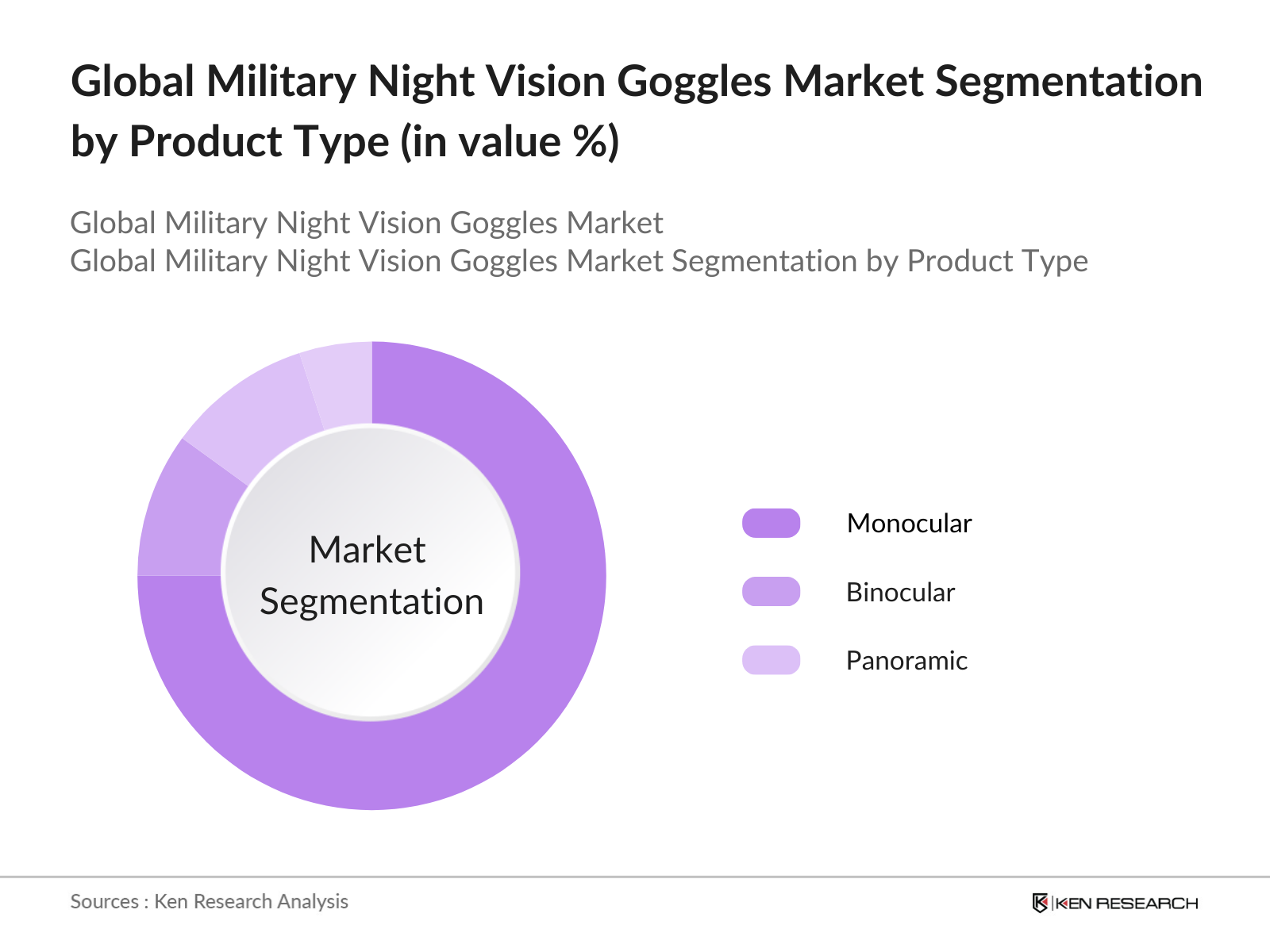 Global Military Night Vision Goggles Market Segmentation by Product Type (in value %)

Global Military Night Vision Goggles Market
Global Military Night Vision Goggles Market Segmentation by Product Type

Market Segmentation

Monocular

Binocular

Panoramic

Sources : Ken Research Analysis

KEN RESEARCH